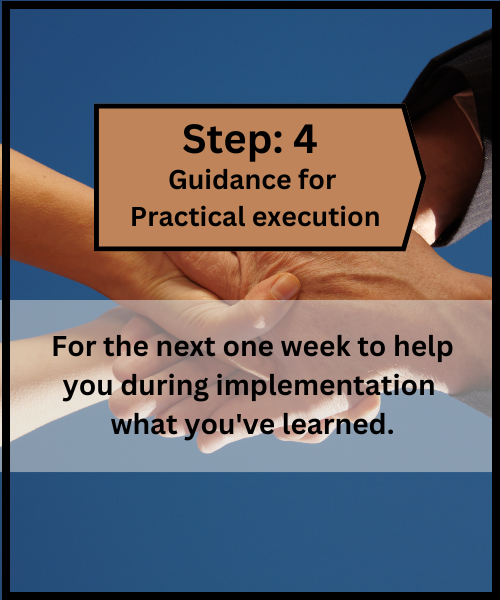 Step: 4
Guidance for Practical execution

For the next one week to help you during implementation what you've learned.